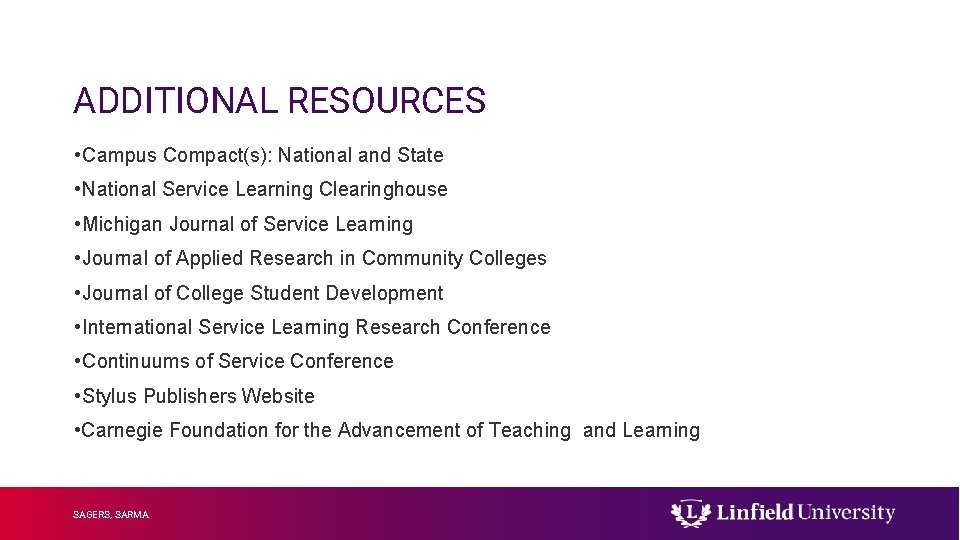 ADDITIONAL RESOURCES

•Campus Compact(s): National and State

•National Service Learning Clearinghouse

•Michigan Journal of Service Learning

•Journal of Applied Research in Community Colleges

•Journal of College Student Development

•International Service Learning Research Conference

•Continuums of Service Conference

•Stylus Publishers Website

•Carnegie Foundation for the Advancement of Teaching and Learning

SAGERS, SARMA

L Linfield University